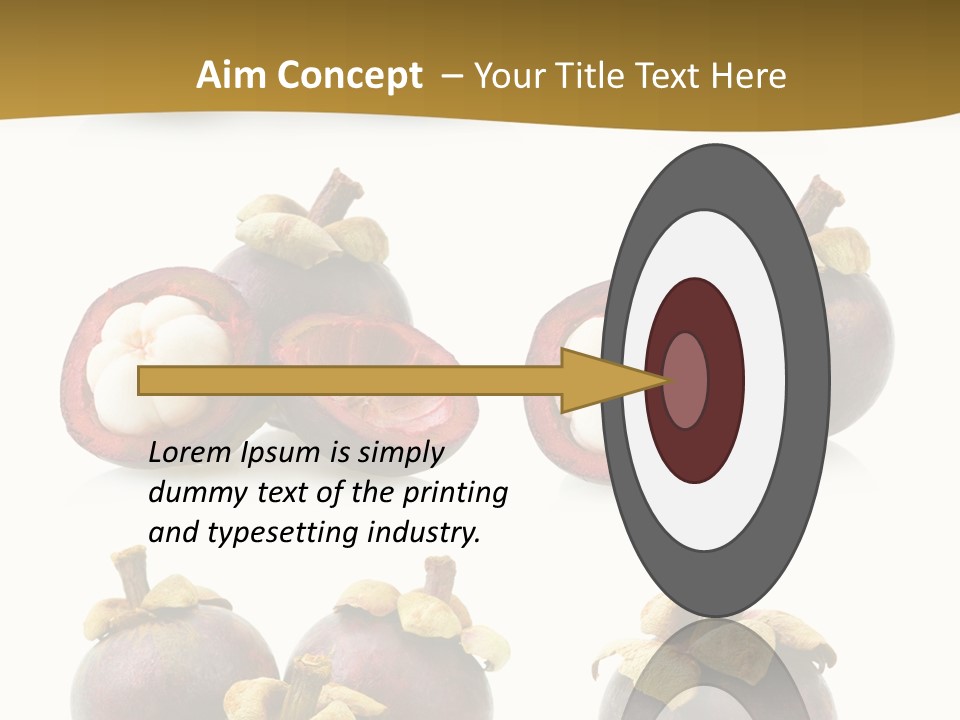 Aim Concept – Your Title Text Here

Lorem Ipsum is simply dummy text of the printing and typesetting industry.